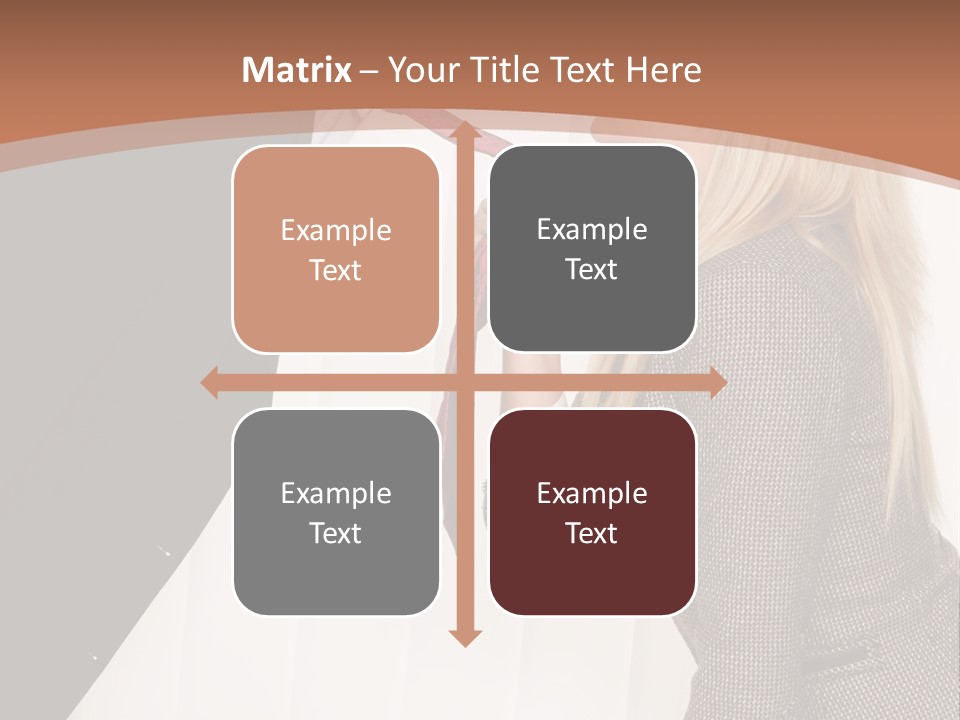 Matrix – Your Title Text Here

Example Text

Example Text

Example Text

Example Text